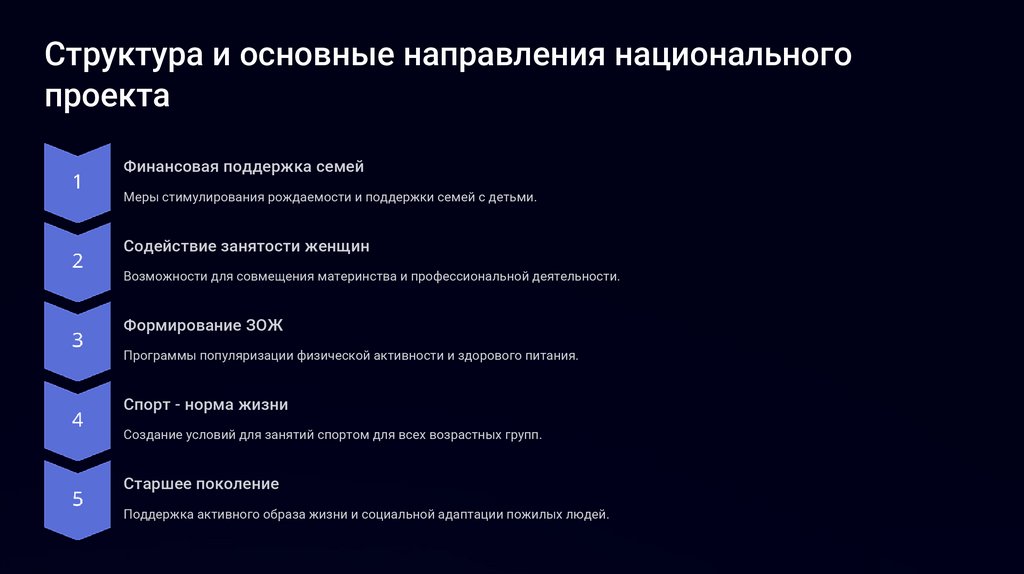 Структура и основные направления национального проекта

1

Финансовая поддержка семей

Меры стимулирования рождаемости и поддержки семей с детьми.

2

Содействие занятости женщин

Возможности для совмещения материнства и профессиональной деятельности.

3

Формирование ЗОЖ

Программы популяризации физической активности и здорового питания.

4

Спорт - норма жизни

Создание условий для занятий спортом для всех возрастных групп.

5

Старшее поколение

Поддержка активного образа жизни и социальной адаптации пожилых людей.